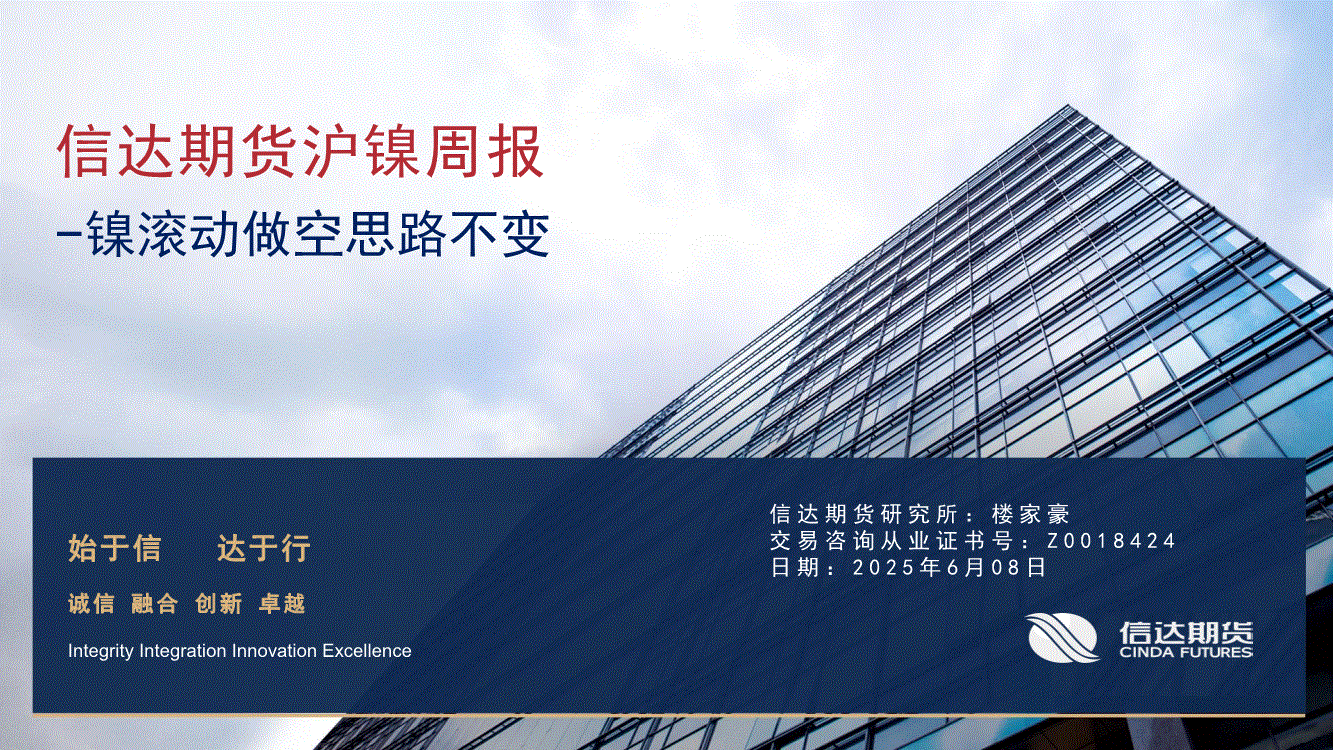 信达期货沪镍周报

-镍滚动做空思路不变

始于信　达于行

诚信 融合 创新 卓越

Integrity Integration Innovation Excellence

信达期货研究所：楼家豪
交易咨询从业证书号：Z0018424
日期：2025年6月08日

信达期货
CINDA FUTURES